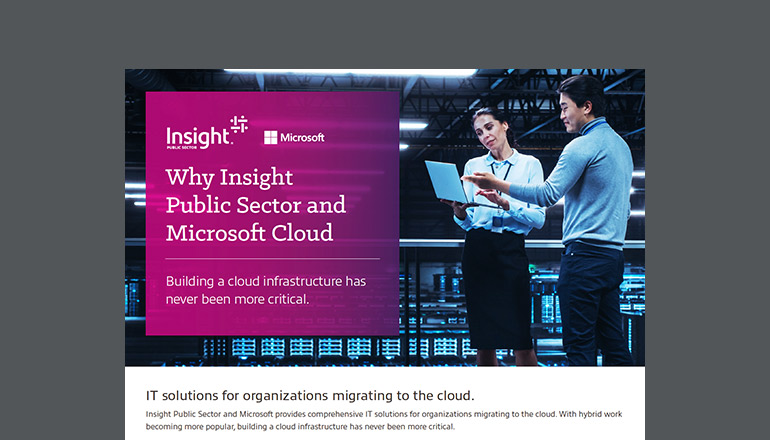 Insight
PUBLIC SECTOR

Microsoft

Why Insight Public Sector and Microsoft Cloud

Building a cloud infrastructure has never been more critical.

IT solutions for organizations migrating to the cloud.

Insight Public Sector and Microsoft provides comprehensive IT solutions for organizations migrating to the cloud. With hybrid work becoming more popular, building a cloud infrastructure has never been more critical.